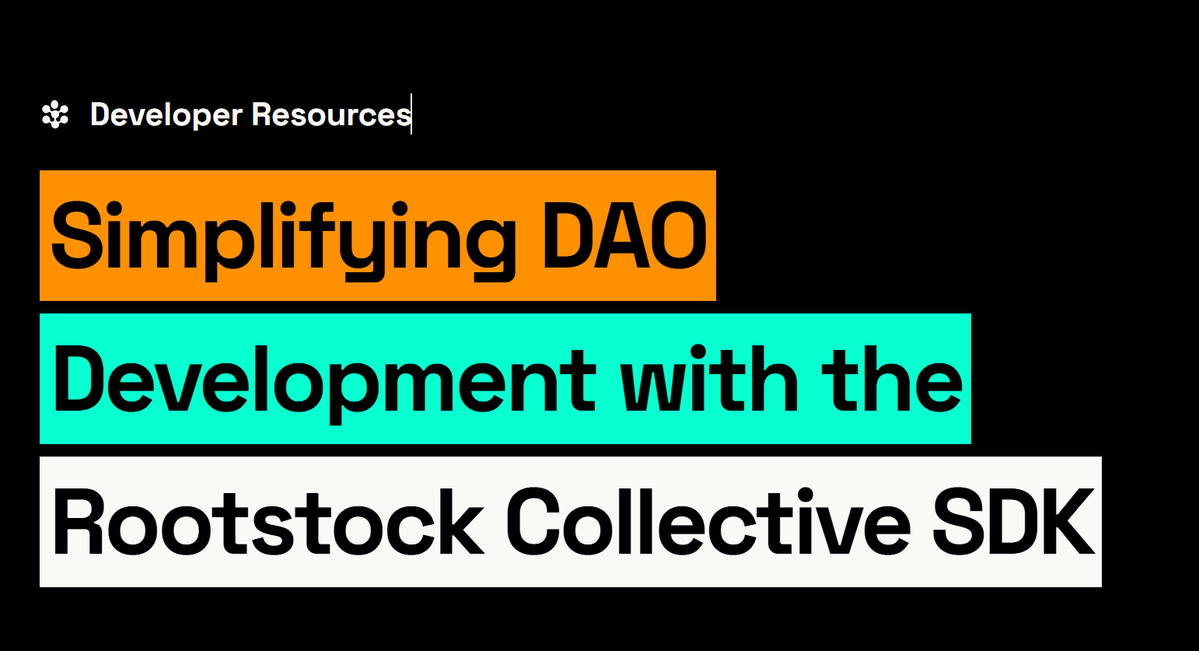 Developer Resources

Simplifying DAO Development with the Rootstock Collective SDK